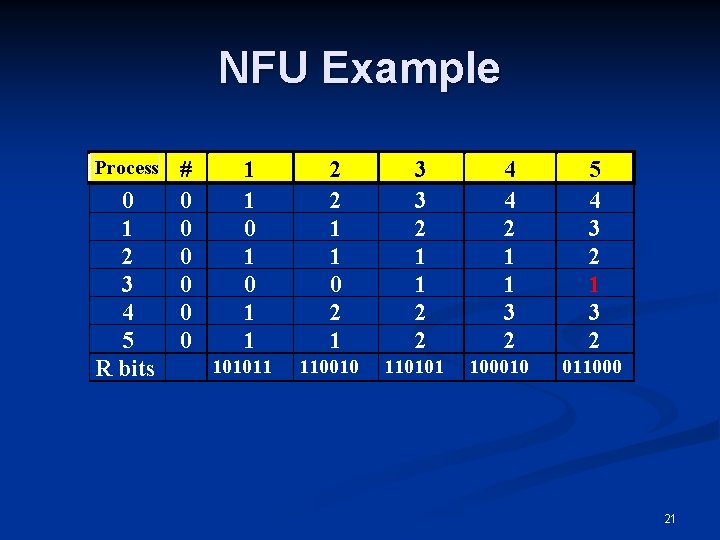 NFU Example

| Process | # | 1 | 2 | 3 | 4 | 5 |
|---|---|---|---|---|---|---|
| 0 | 0 | 1 | 2 | 3 | 4 | 4 |
| 1 | 0 | 0 | 1 | 2 | 2 | 3 |
| 2 | 0 | 1 | 1 | 1 | 1 | 2 |
| 3 | 0 | 0 | 0 | 1 | 1 | 1 |
| 4 | 0 | 1 | 2 | 2 | 3 | 3 |
| 5 | 0 | 1 | 1 | 2 | 2 | 2 |
| R bits | | 101011 | 110010 | 110101 | 100010 | 011000 |

21